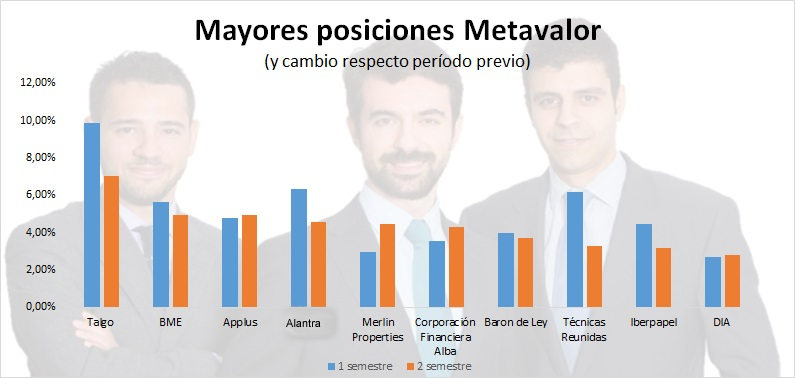 Mayores posiciones Metavalor
(y cambio respecto período previo)

12,00%
10,00%
8,00%
6,00%
4,00%
2,00%
0,00%

Talgo
BME
Applus
Alantra
Merlin Properties
Corporación Financiera Alba
Baron de Ley
Técnicas Reunidas
Iberpapel
DIA

1 semestre
2 semestre